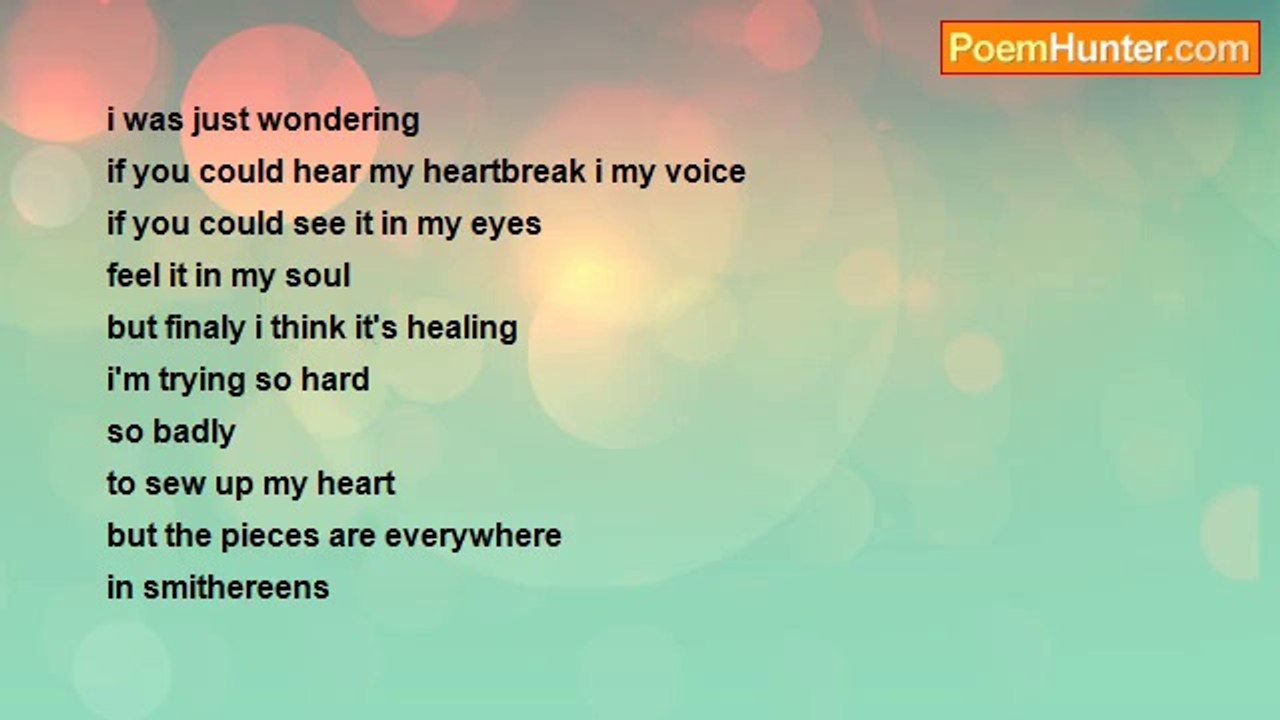 PoemHunter.com

i was just wondering
if you could hear my heartbreak i my voice
if you could see it in my eyes
feel it in my soul
but finaly i think it's healing
i'm trying so hard
so badly
to sew up my heart
but the pieces are everywhere
in smithereens